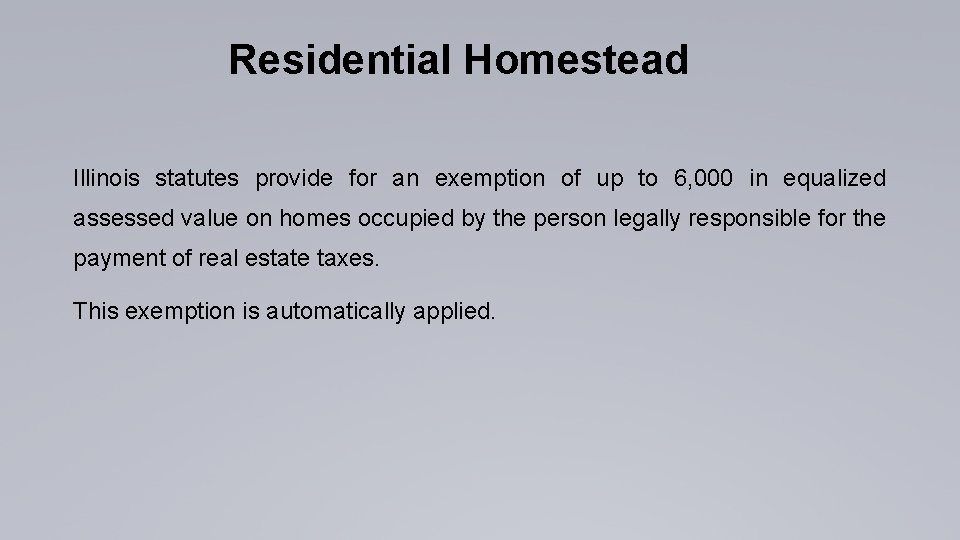 Residential Homestead

Illinois statutes provide for an exemption of up to 6,000 in equalized assessed value on homes occupied by the person legally responsible for the payment of real estate taxes.

This exemption is automatically applied.